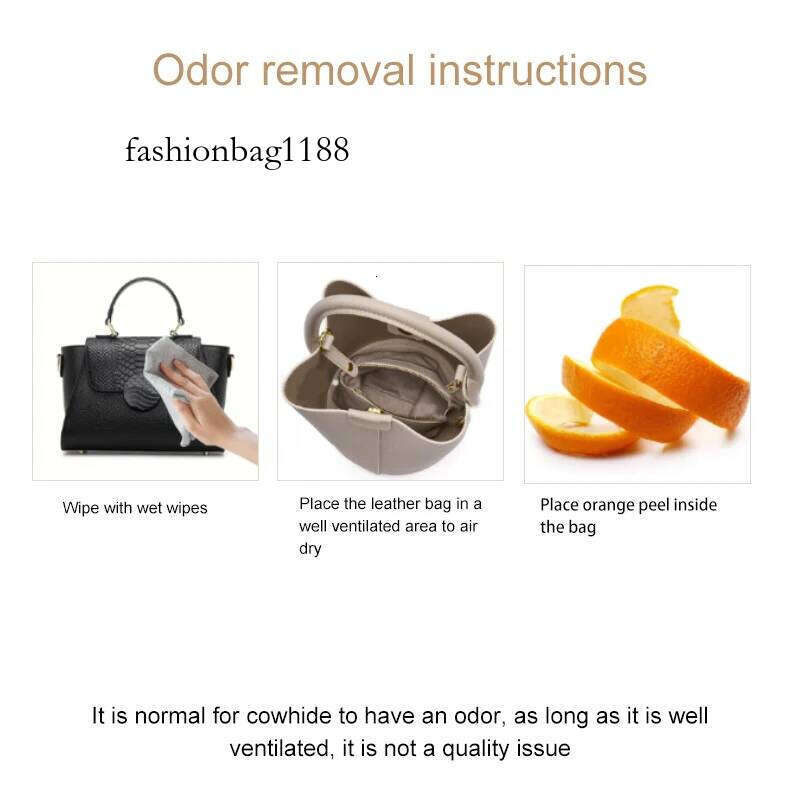 Odor removal instructions

fashionbag1188

Wipe with wet wipes

Place the leather bag in a well ventilated area to air dry

Place orange peel inside the bag

It is normal for cowhide to have an odor, as long as it is well ventilated, it is not a quality issue